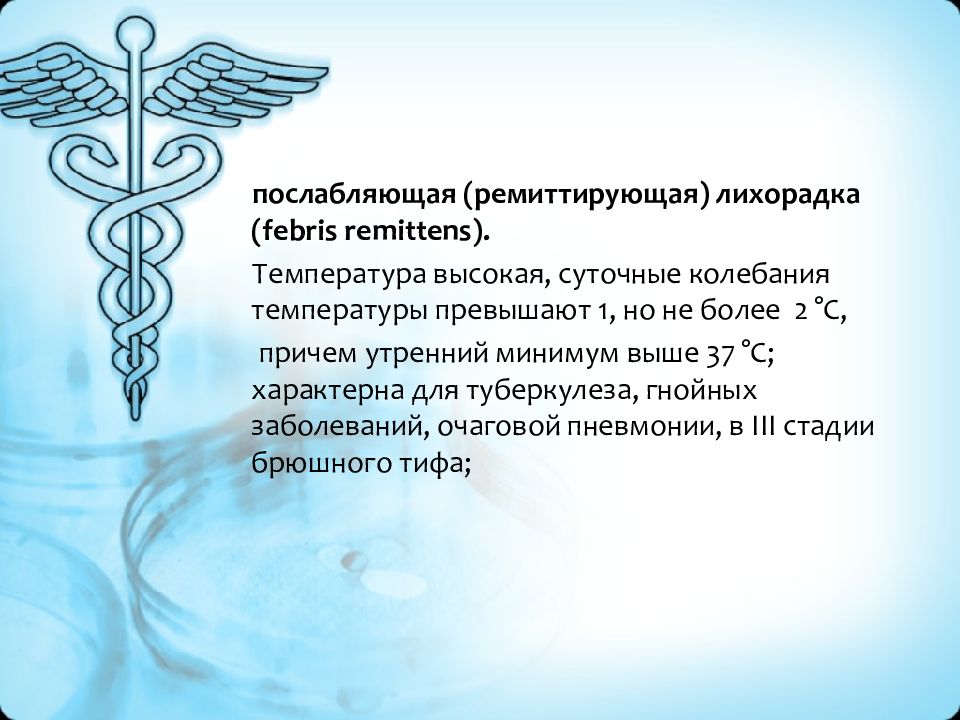 послабляющая (ремиттирующая) лихорадка (febris remittens).

Температура высокая, суточные колебания температуры превышают 1, но не более 2 °С,

причем утренний минимум выше 37 °С; характерна для туберкулеза, гнойных заболеваний, очаговой пневмонии, в III стадии брюшного тифа;